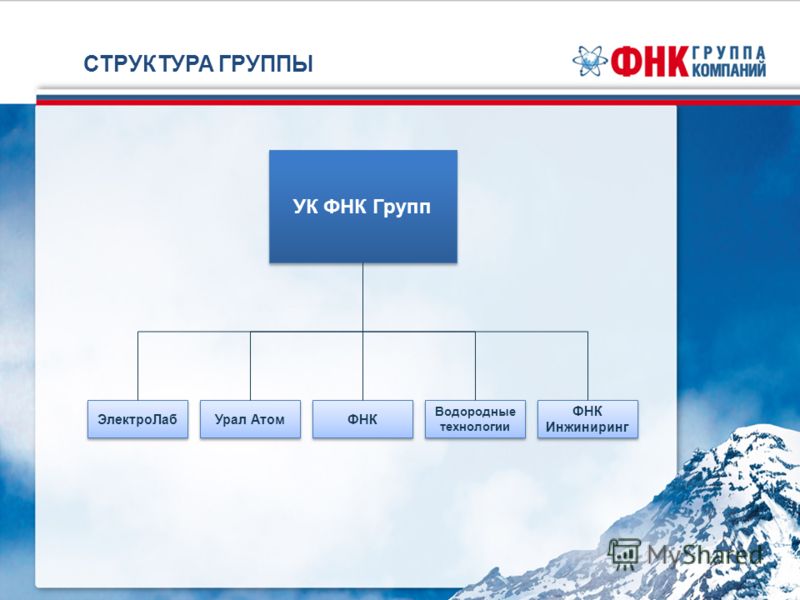 СТРУКТУРА ГРУППЫ

ФНК ГРУППА КОМПАНИЙ

УК ФНК Групп

ЭлектроЛаб

Урал Атом

ФНК

Водородные технологии

ФНК Инжиниринг

MyShared